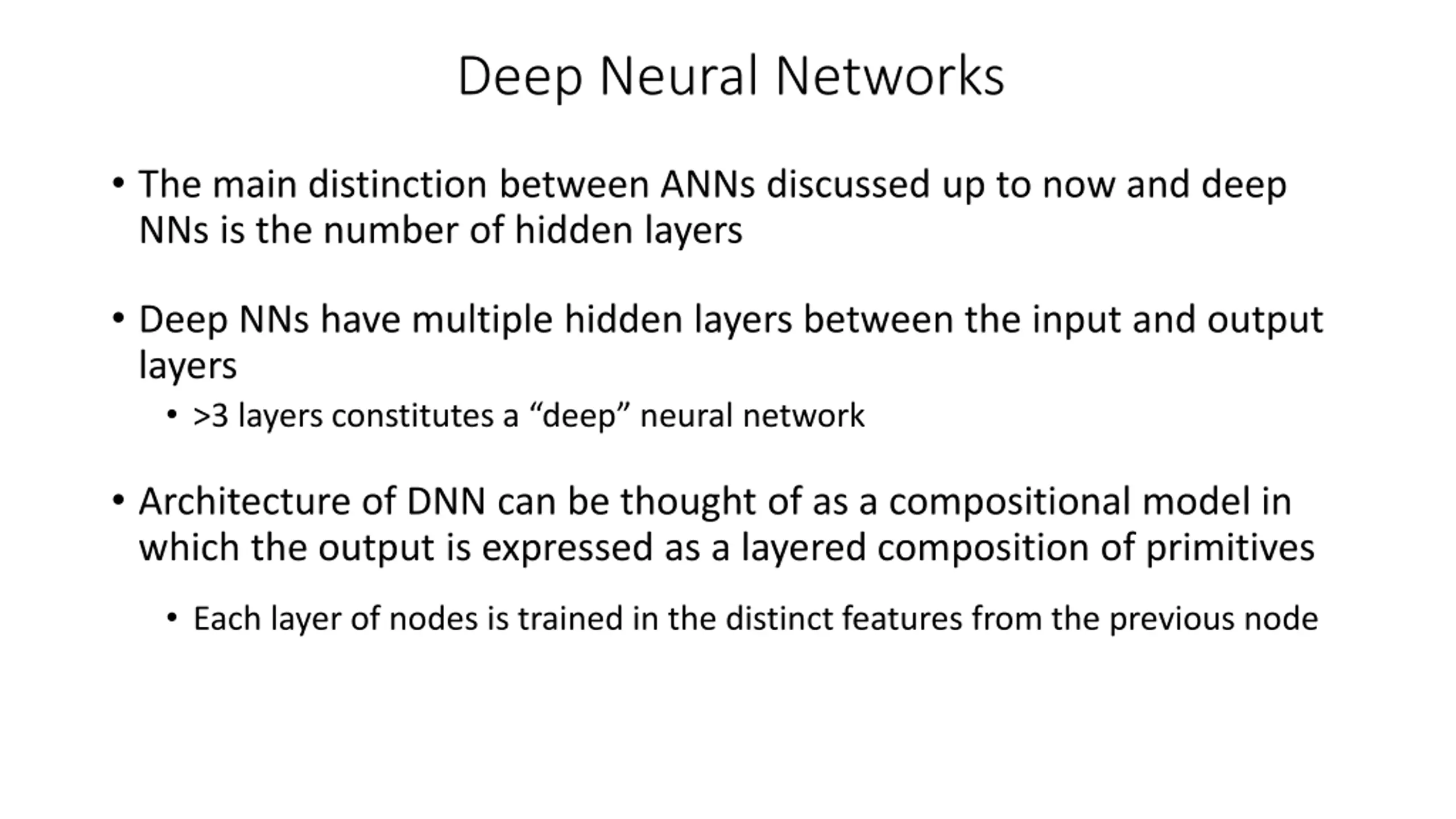 Deep Neural Networks

• The main distinction between ANNs discussed up to now and deep NNs is the number of hidden layers

• Deep NNs have multiple hidden layers between the input and output layers
  • >3 layers constitutes a “deep” neural network

• Architecture of DNN can be thought of as a compositional model in which the output is expressed as a layered composition of primitives
  • Each layer of nodes is trained in the distinct features from the previous node